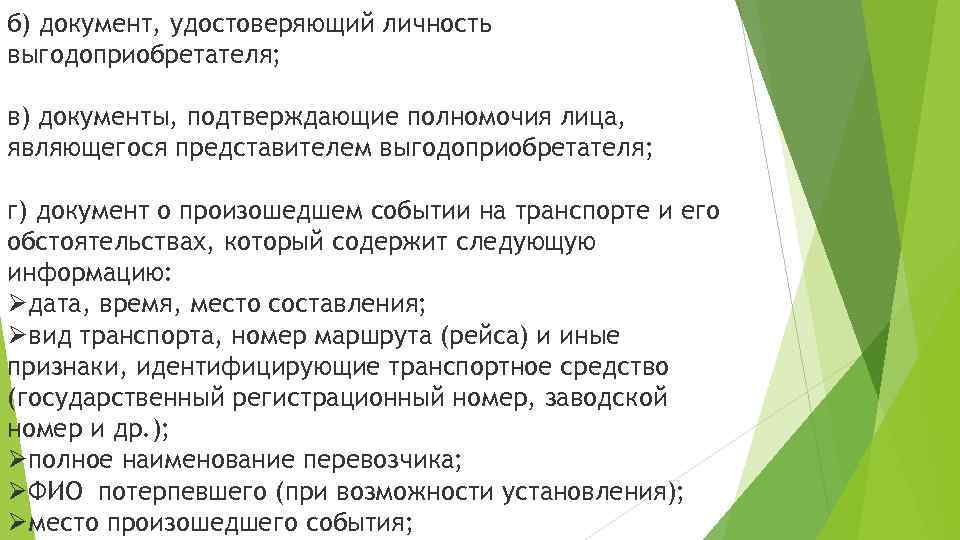 б) документ, удостоверяющий личность выгодоприобретателя;

в) документы, подтверждающие полномочия лица, являющегося представителем выгодоприобретателя;

г) документ о произошедшем событии на транспорте и его обстоятельствах, который содержит следующую информацию:
➢дата, время, место составления;
➢вид транспорта, номер маршрута (рейса) и иные признаки, идентифицирующие транспортное средство (государственный регистрационный номер, заводской номер и др.);
➢полное наименование перевозчика;
➢ФИО потерпевшего (при возможности установления);
➢место произошедшего события;